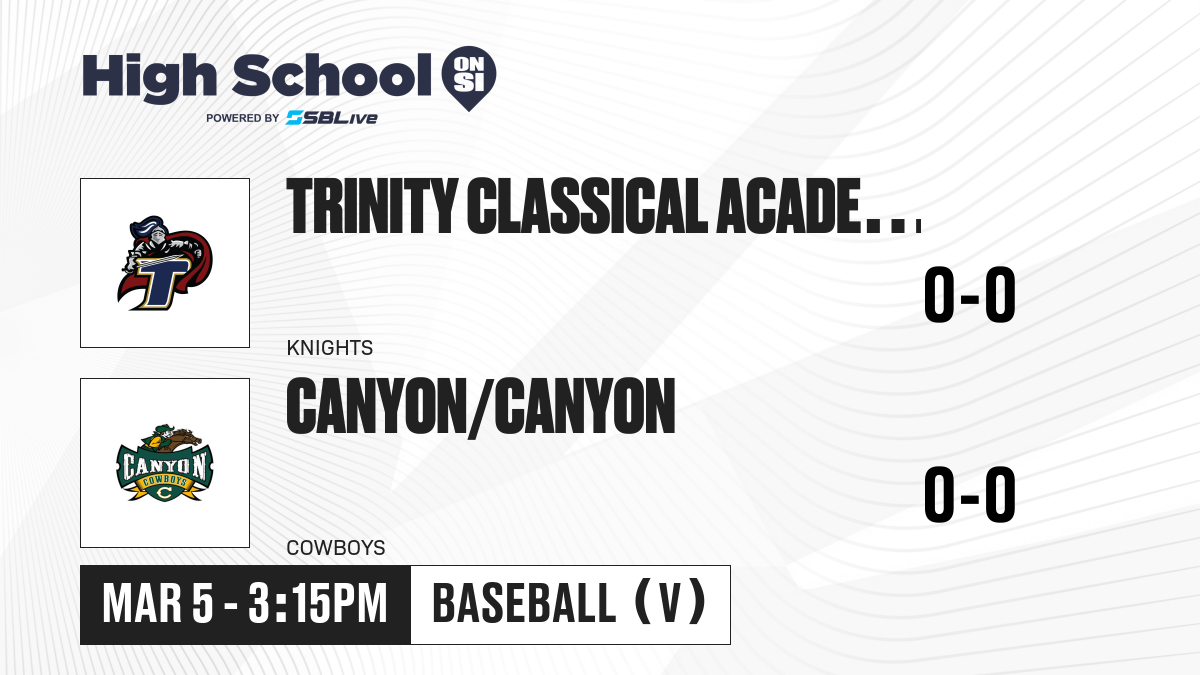 High School ON SI
POWERED BY SBLive

T
TRINITY CLASSICAL ACADE...
0-0
KNIGHTS

CANYON COWBOYS C
CANYON/CANYON
0-0
COWBOYS

MAR 5 - 3:15PM
BASEBALL (V)